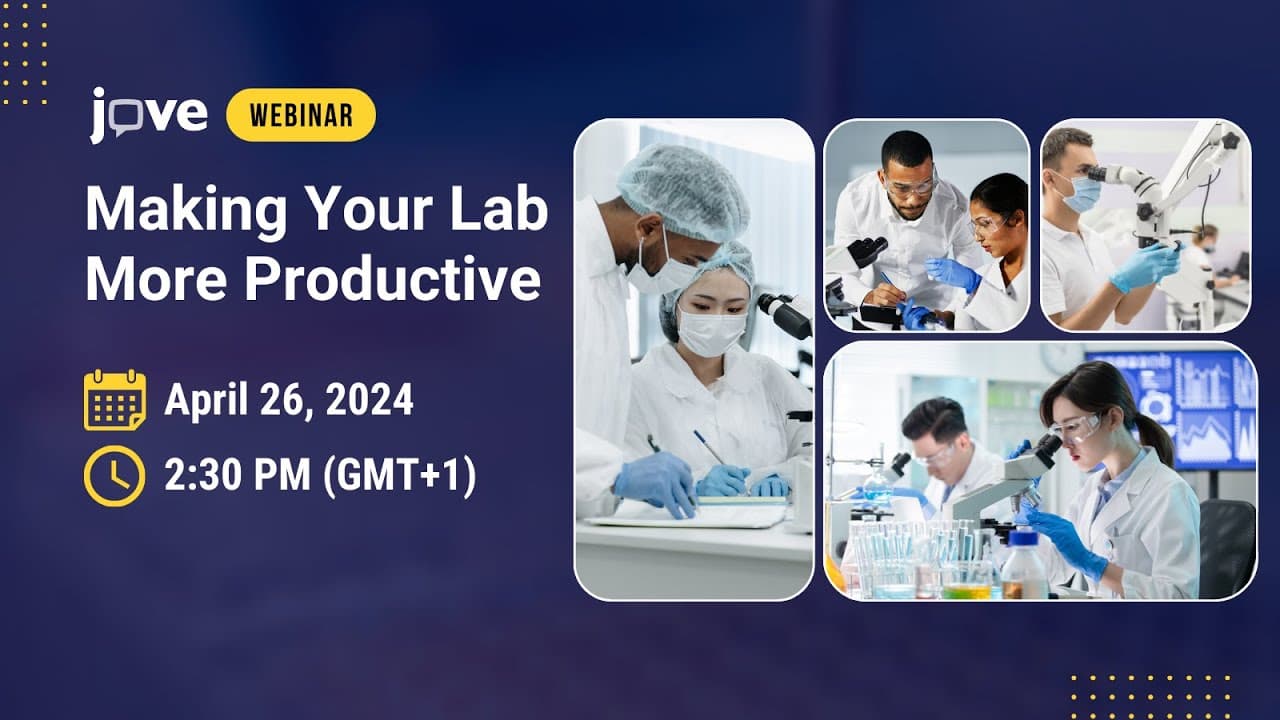 jove WEBINAR

Making Your Lab More Productive

April 26, 2024

2:30 PM (GMT+1)